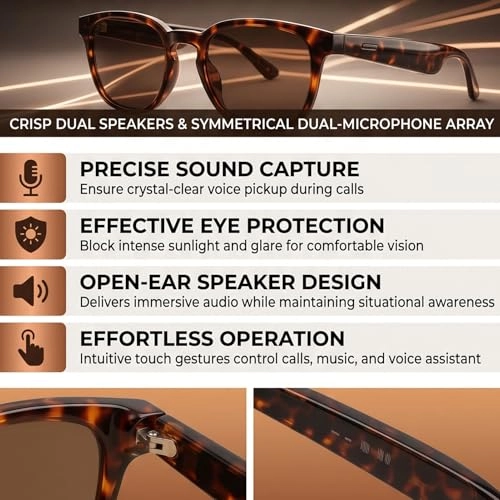 CRISP DUAL SPEAKERS & SYMMETRICAL DUAL-MICROPHONE ARRAY

PRECISE SOUND CAPTURE
Ensure crystal-clear voice pickup during calls

EFFECTIVE EYE PROTECTION
Block intense sunlight and glare for comfortable vision

OPEN-EAR SPEAKER DESIGN
Delivers immersive audio while maintaining situational awareness

EFFORTLESS OPERATION
Intuitive touch gestures control calls, music, and voice assistant